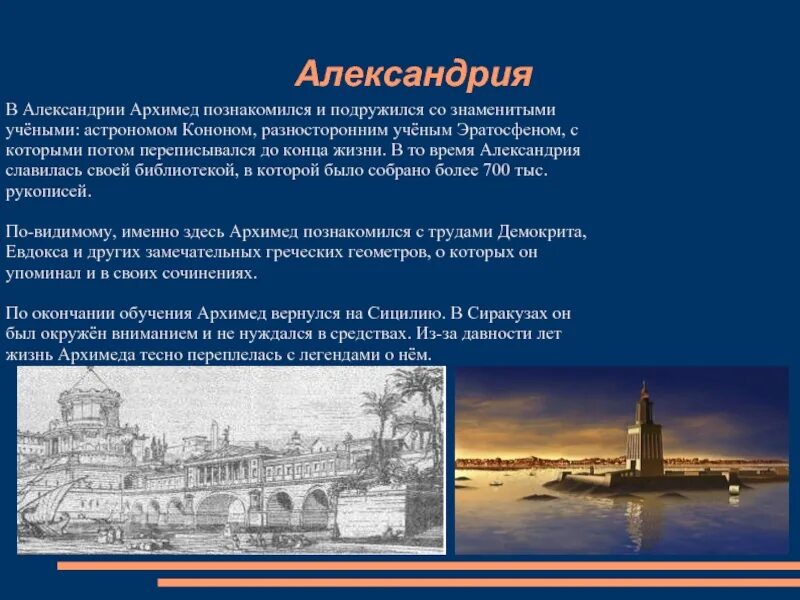 Александрия

В Александрии Архимед познакомился и подружился со знаменитыми учёными: астрономом Кононом, разносторонним учёным Эратосфеном, с которыми потом переписывался до конца жизни. В то время Александрия славилась своей библиотекой, в которой было собрано более 700 тыс. рукописей.

По-видимому, именно здесь Архимед познакомился с трудами Демокрита, Евдокса и других замечательных греческих геометров, о которых он упоминал и в своих сочинениях.

По окончании обучения Архимед вернулся на Сицилию. В Сиракузах он был окружён вниманием и не нуждался в средствах. Из-за давности лет жизнь Архимеда тесно переплелась с легендами о нём.